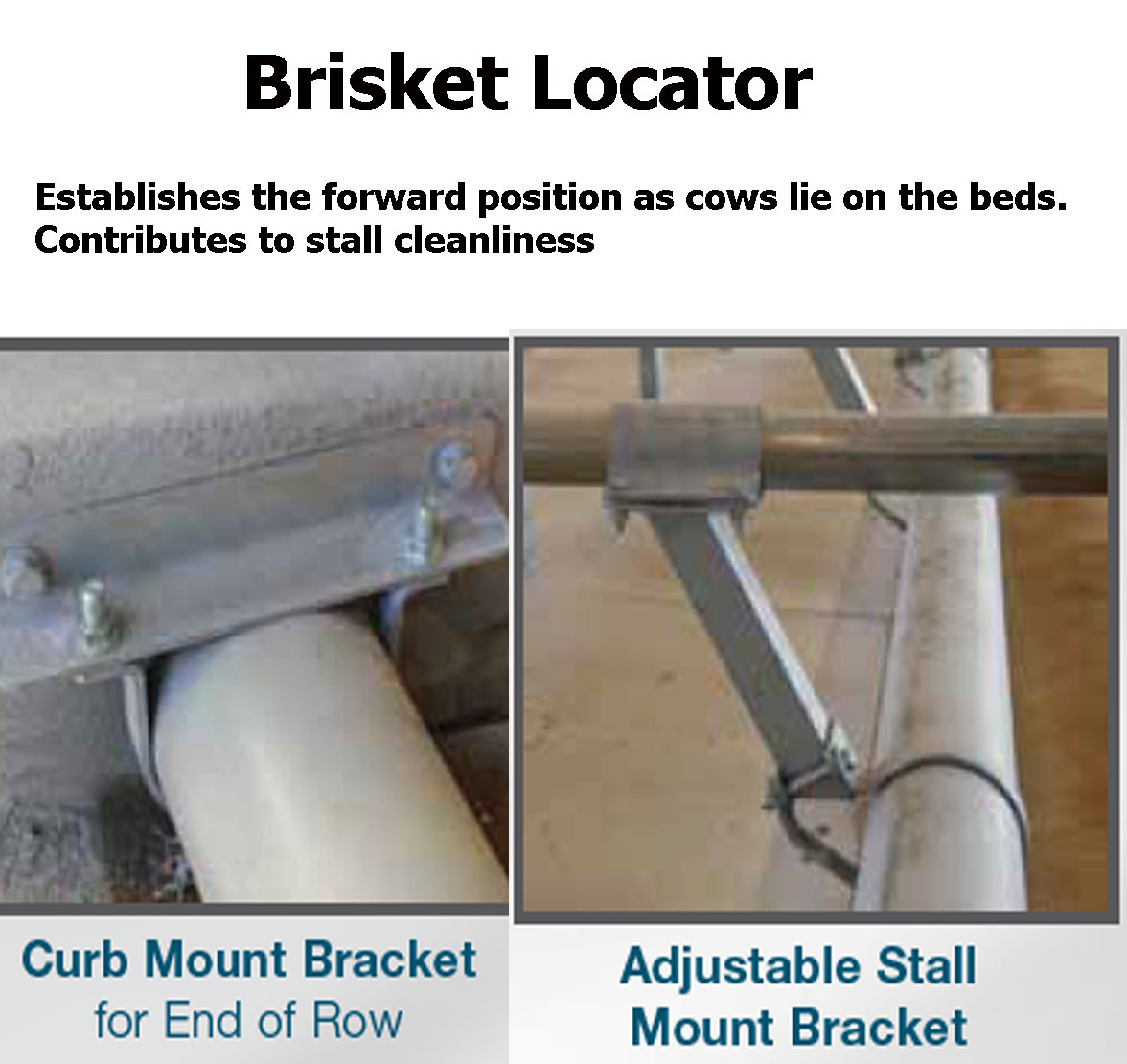 Brisket Locator

Establishes the forward position as cows lie on the beds. Contributes to stall cleanliness

Curb Mount Bracket
for End of Row

Adjustable Stall
Mount Bracket